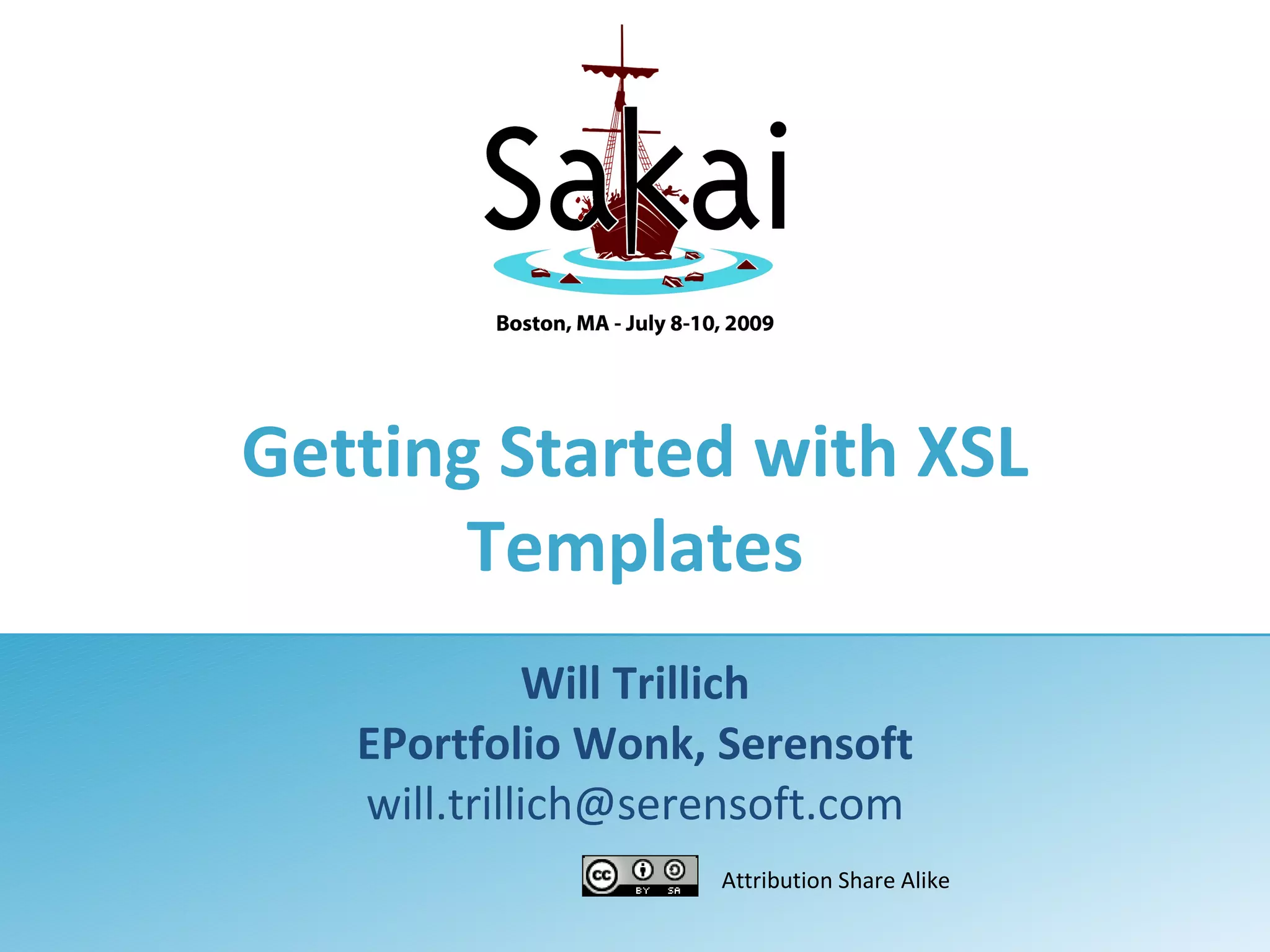 Sakai

Boston, MA - July 8-10, 2009

Getting Started with XSL Templates

Will Trillich
EPortfolio Wonk, Serensoft
will.trillich@serensoft.com

cc BY SA

Attribution Share Alike